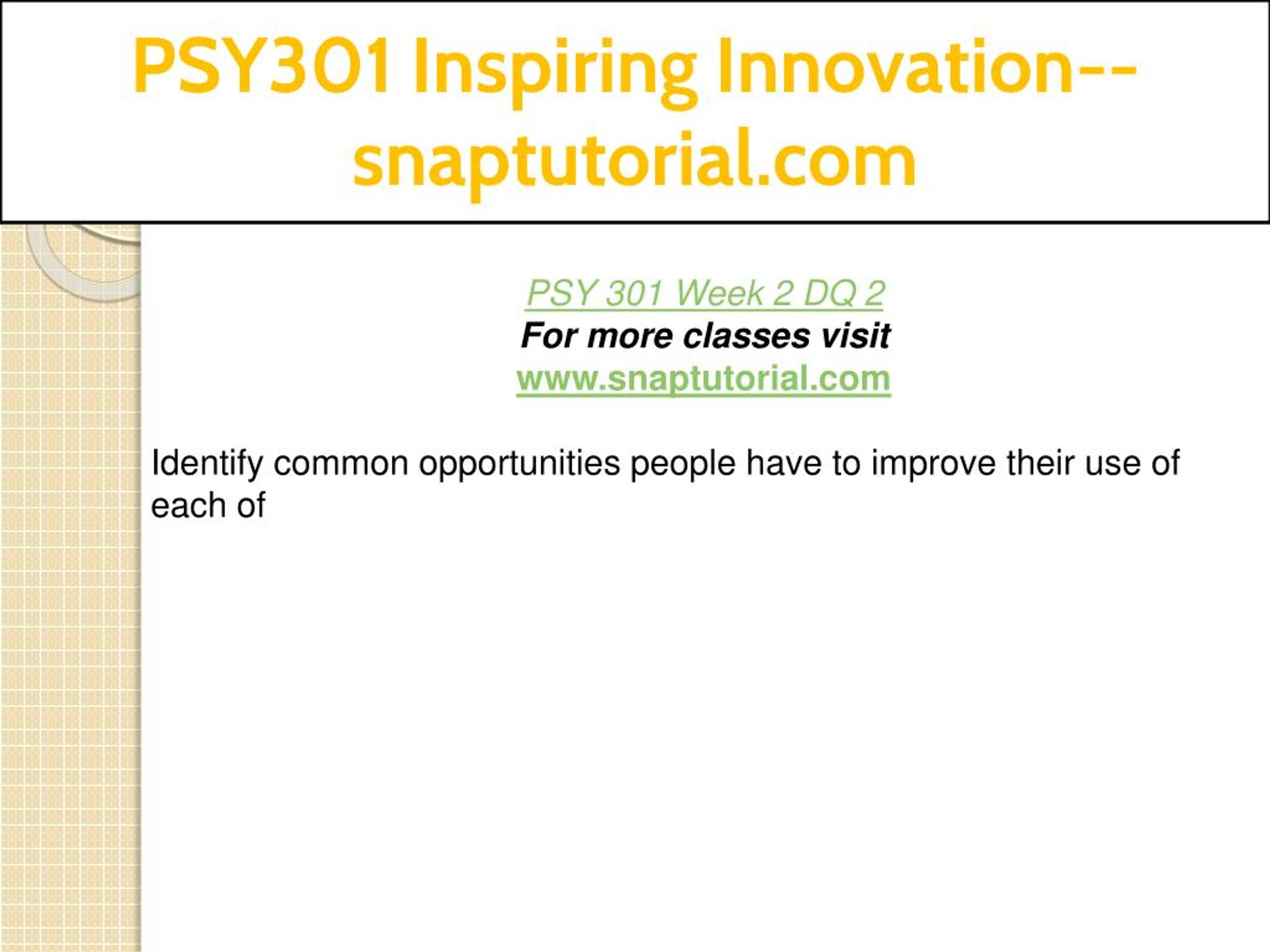 PSY301 Inspiring Innovation--snaptutorial.com

PSY 301 Week 2 DQ 2
For more classes visit
www.snaptutorial.com

Identify common opportunities people have to improve their use of each of